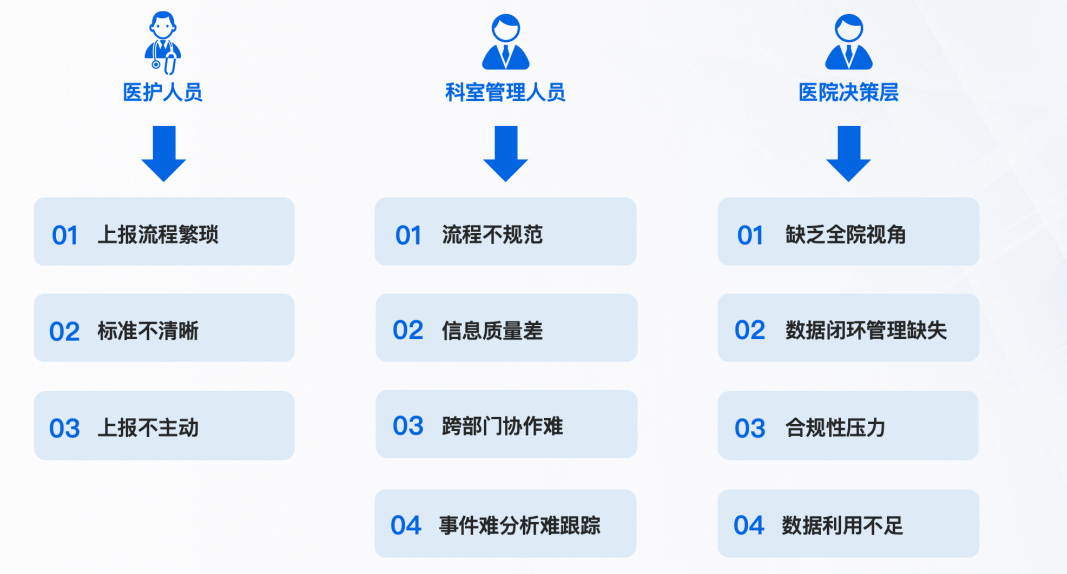 医护人员

01 上报流程繁琐

02 标准不清晰

03 上报不主动

科室管理人员

01 流程不规范

02 信息质量差

03 跨部门协作难

04 事件难分析难跟踪

医院决策层

01 缺乏全院视角

02 数据闭环管理缺失

03 合规性压力

04 数据利用不足